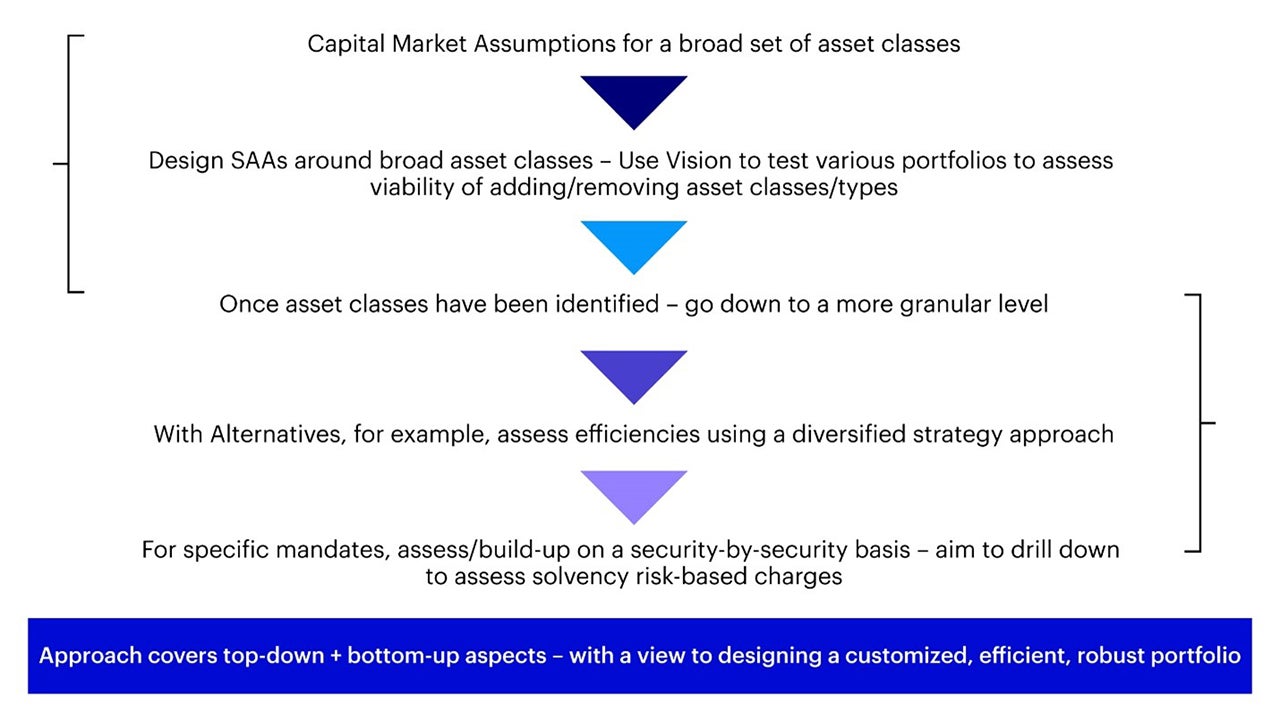 Capital Market Assumptions for a broad set of asset classes

Design SAAs around broad asset classes – Use Vision to test various portfolios to assess viability of adding/removing asset classes/types

Once asset classes have been identified – go down to a more granular level

With Alternatives, for example, assess efficiencies using a diversified strategy approach

For specific mandates, assess/build-up on a security-by-security basis – aim to drill down to assess solvency risk-based charges

Approach covers top-down + bottom-up aspects – with a view to designing a customized, efficient, robust portfolio